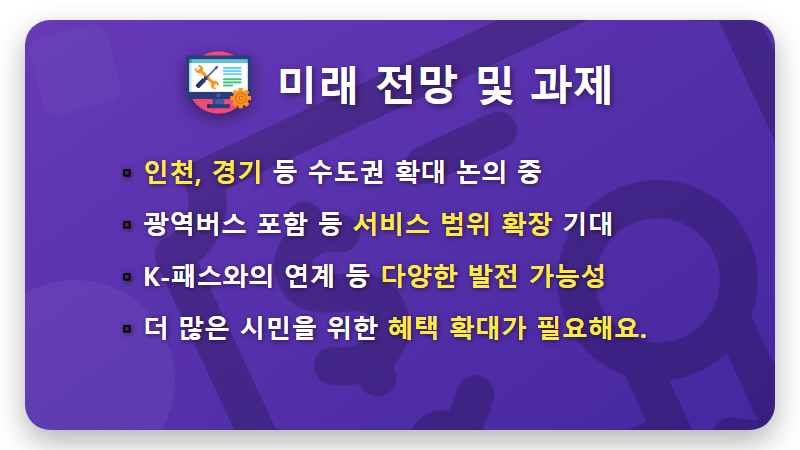 미래 전망 및 과제

▪ 인천, 경기 등 수도권 확대 논의 중

▪ 광역버스 포함 등 서비스 범위 확장 기대

▪ K-패스와의 연계 등 다양한 발전 가능성

▪ 더 많은 시민을 위한 혜택 확대가 필요해요.